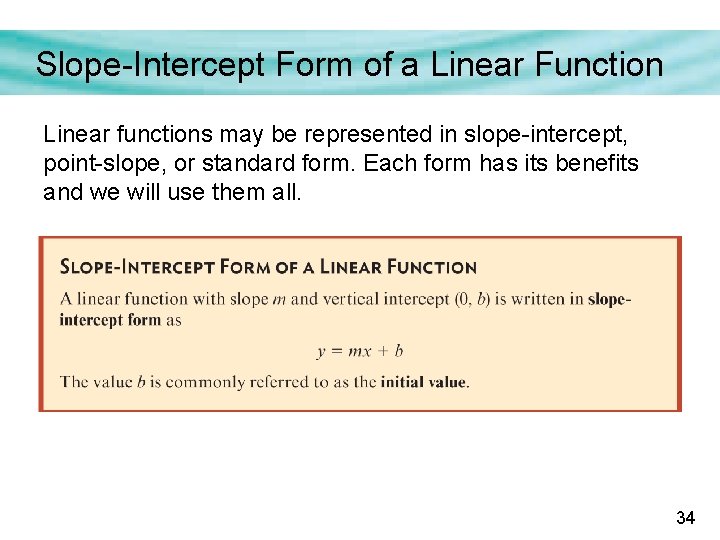 Slope-Intercept Form of a Linear Function

Linear functions may be represented in slope-intercept, point-slope, or standard form. Each form has its benefits and we will use them all.

SLOPE-INTERCEPT FORM OF A LINEAR FUNCTION

A linear function with slope $m$ and vertical intercept $(0, b)$ is written in slope-intercept form as

$y = mx + b$

The value $b$ is commonly referred to as the initial value.

34